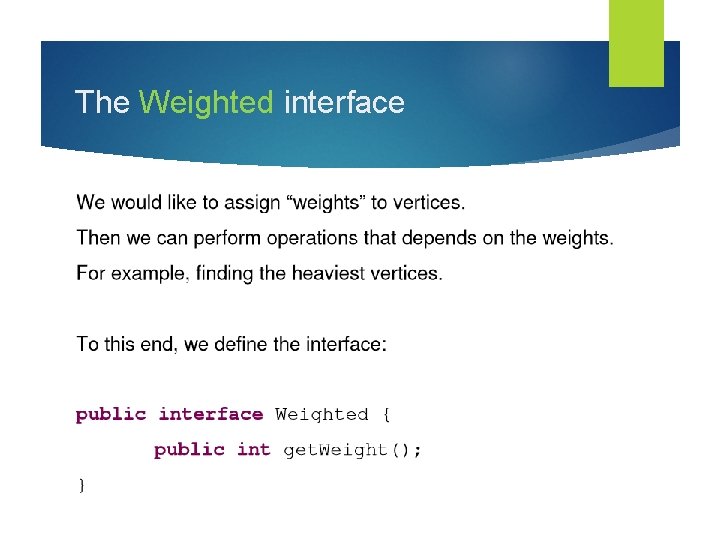 The Weighted interface

We would like to assign “weights” to vertices.

Then we can perform operations that depends on the weights.

For example, finding the heaviest vertices.

To this end, we define the interface:

public interface Weighted {
	public int getWeight();
}